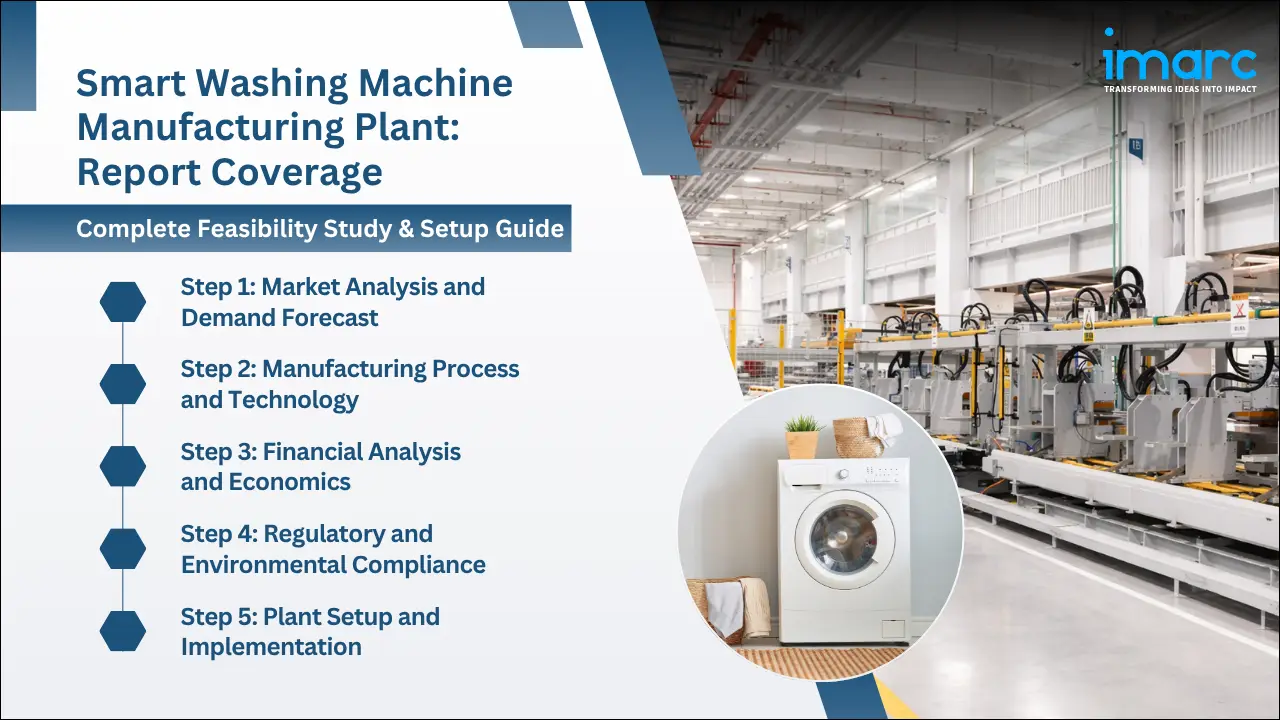 Smart Washing Machine Manufacturing Plant: Report Coverage

Complete Feasibility Study & Setup Guide

Step 1: Market Analysis and Demand Forecast

Step 2: Manufacturing Process and Technology

Step 3: Financial Analysis and Economics

Step 4: Regulatory and Environmental Compliance

Step 5: Plant Setup and Implementation

imarc
TRANSFORMING IDEAS INTO IMPACT